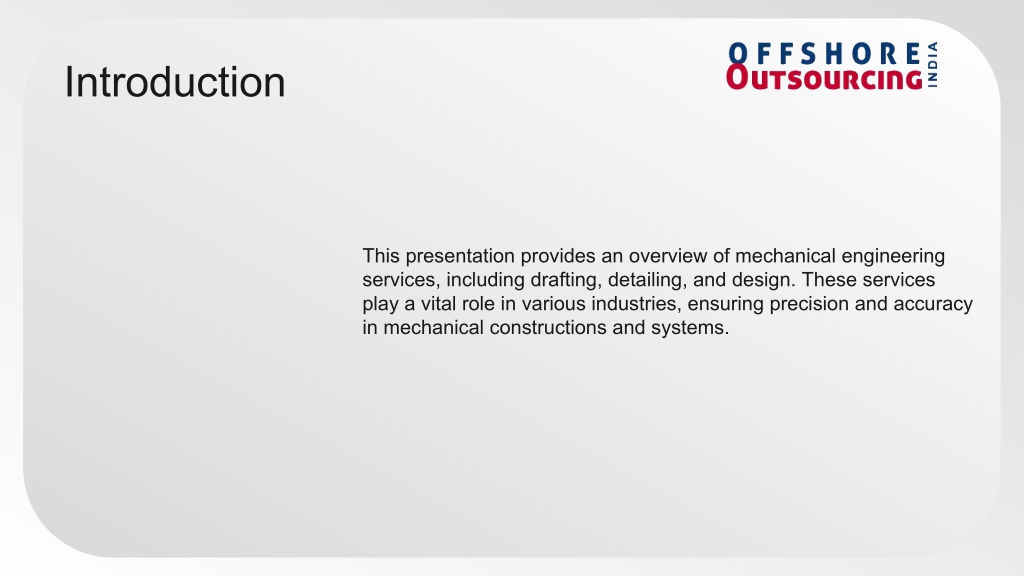 Introduction

OFFSHORE
OUTSOURCING
INDIA

This presentation provides an overview of mechanical engineering services, including drafting, detailing, and design. These services play a vital role in various industries, ensuring precision and accuracy in mechanical constructions and systems.